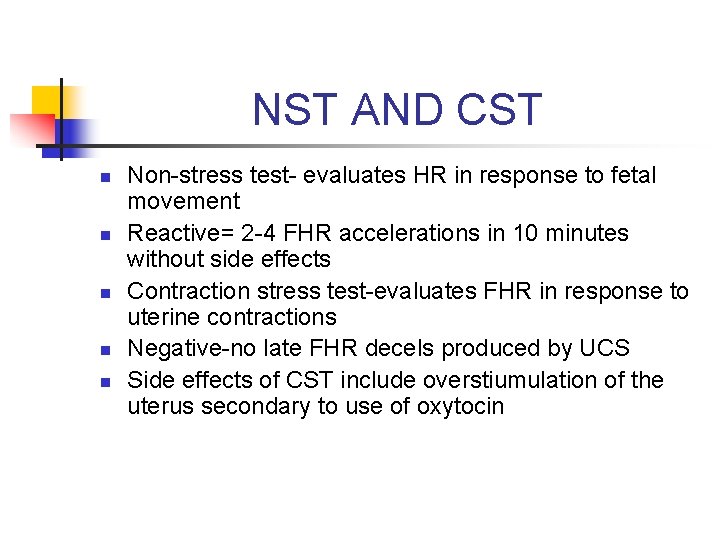 NST AND CST

- Non-stress test- evaluates HR in response to fetal movement
- Reactive= 2-4 FHR accelerations in 10 minutes without side effects
- Contraction stress test-evaluates FHR in response to uterine contractions
- Negative-no late FHR decels produced by UCS
- Side effects of CST include overstiumulation of the uterus secondary to use of oxytocin